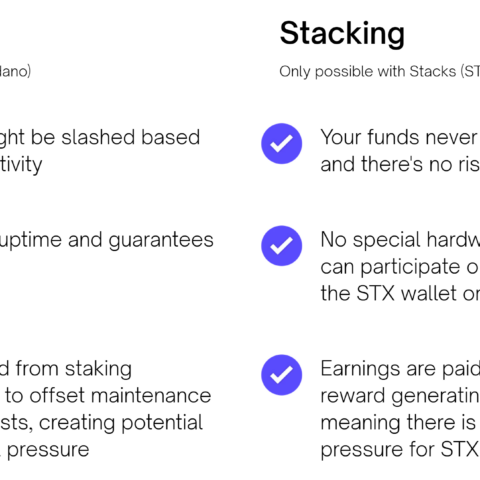 dano)

ght be slashed based tivity

uptime and guarantees

d from staking to offset maintenance sts, creating potential pressure

Stacking

Only possible with Stacks (ST

Your funds never and there's no ris

No special hardw can participate o the STX wallet or

Earnings are paid reward generatin meaning there is pressure for STX